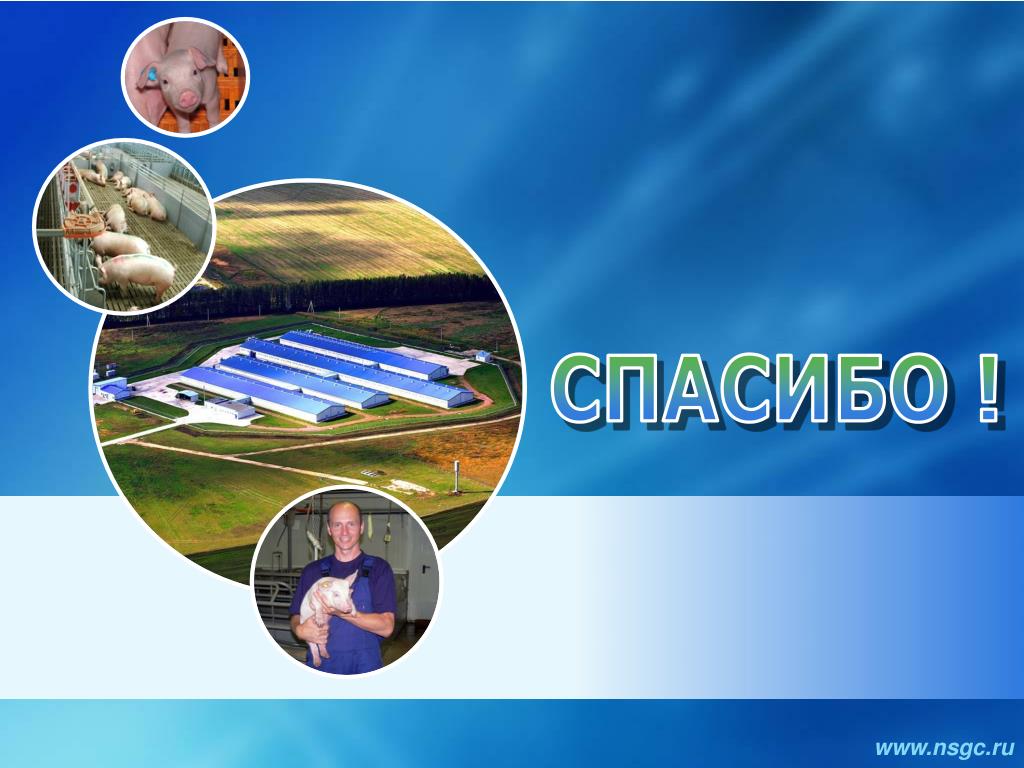 СПАСИБО !

www.nsgc.ru